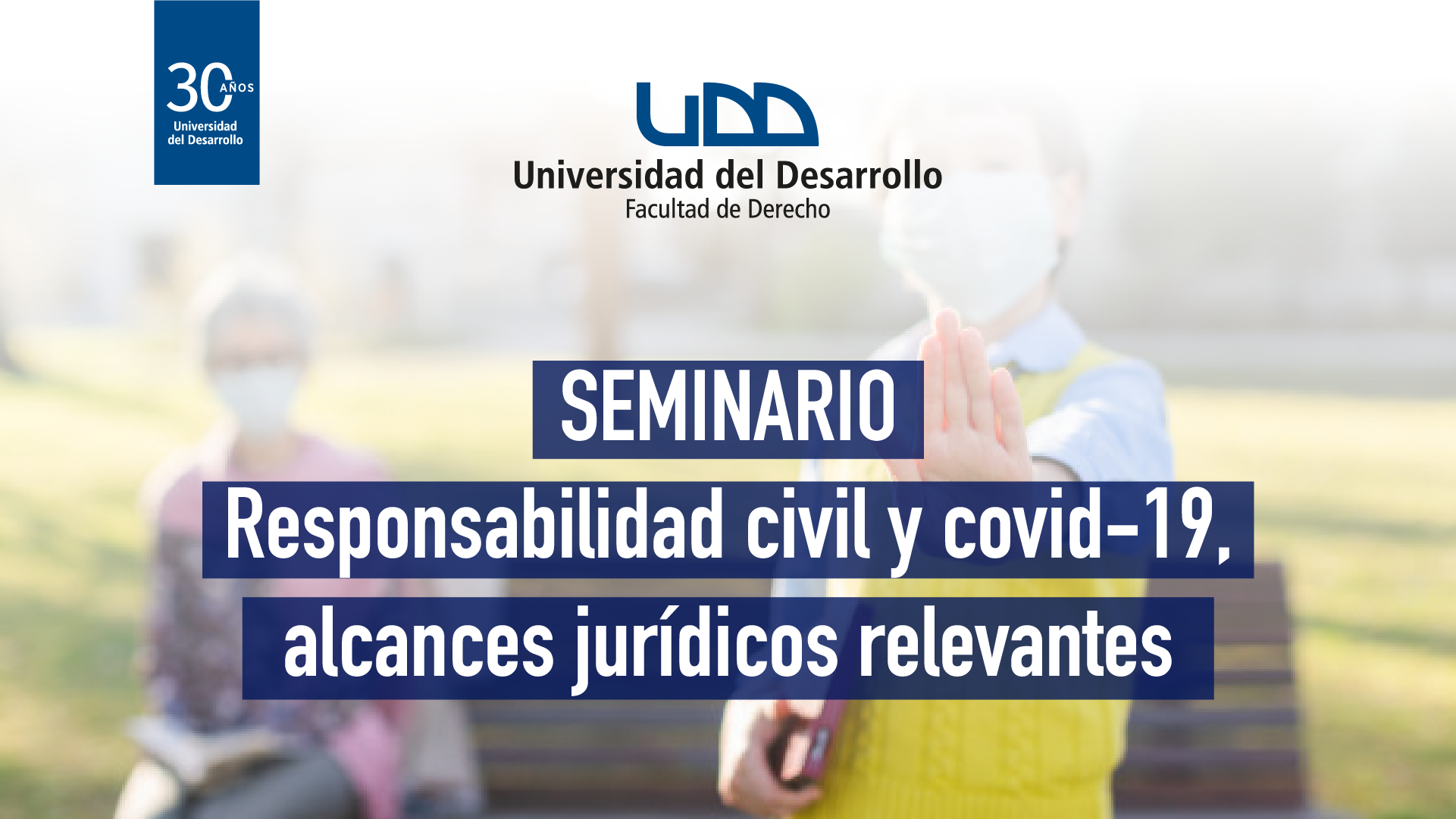 30 AÑOS
Universidad del Desarrollo

UDD
Universidad del Desarrollo
Facultad de Derecho

SEMINARIO
Responsabilidad civil y covid-19,
alcances jurídicos relevantes